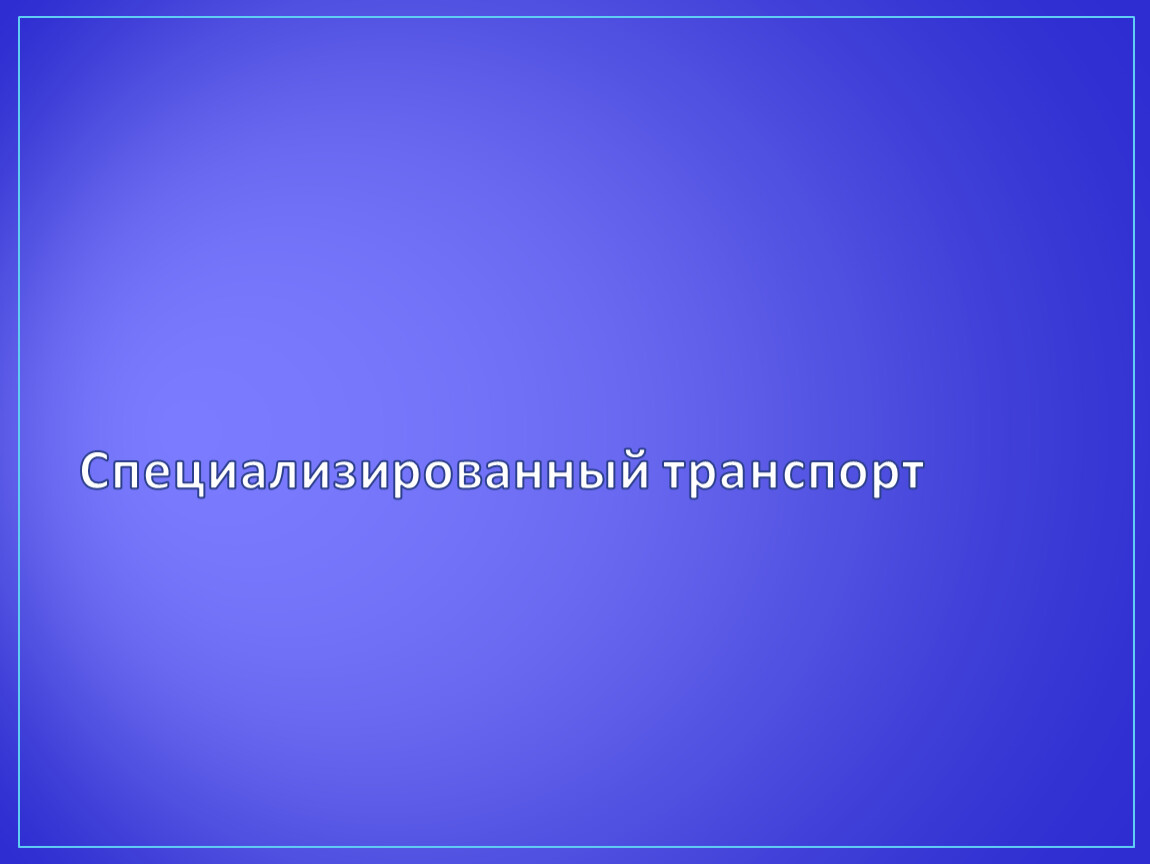 Специализированный транспорт